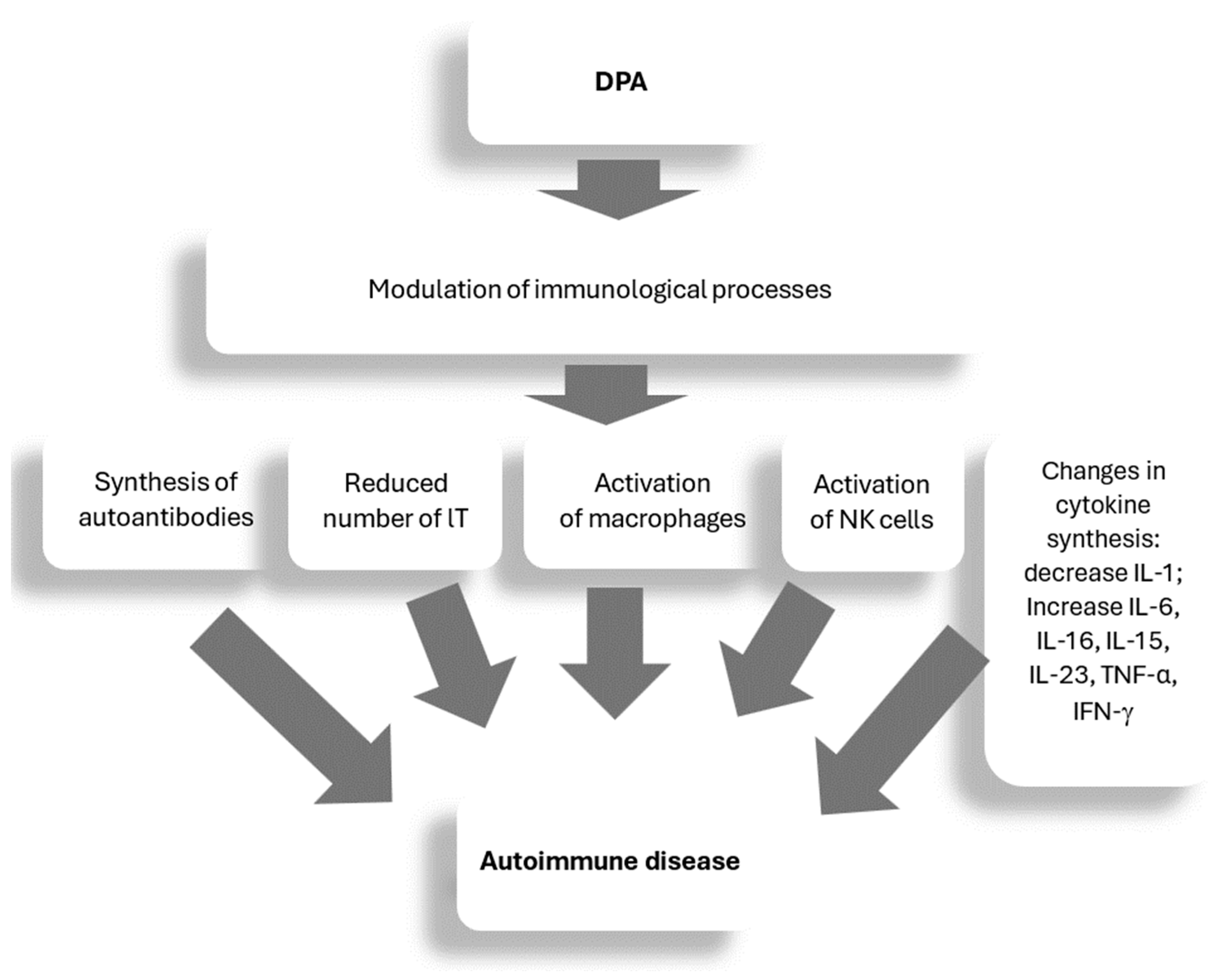 DPA

Modulation of immunological processes

Synthesis of autoantibodies

Reduced number of lT

Activation of macrophages

Activation of NK cells

Changes in cytokine synthesis: decrease IL-1; Increase IL-6, IL-16, IL-15, IL-23, TNF-α, IFN-γ

Autoimmune disease